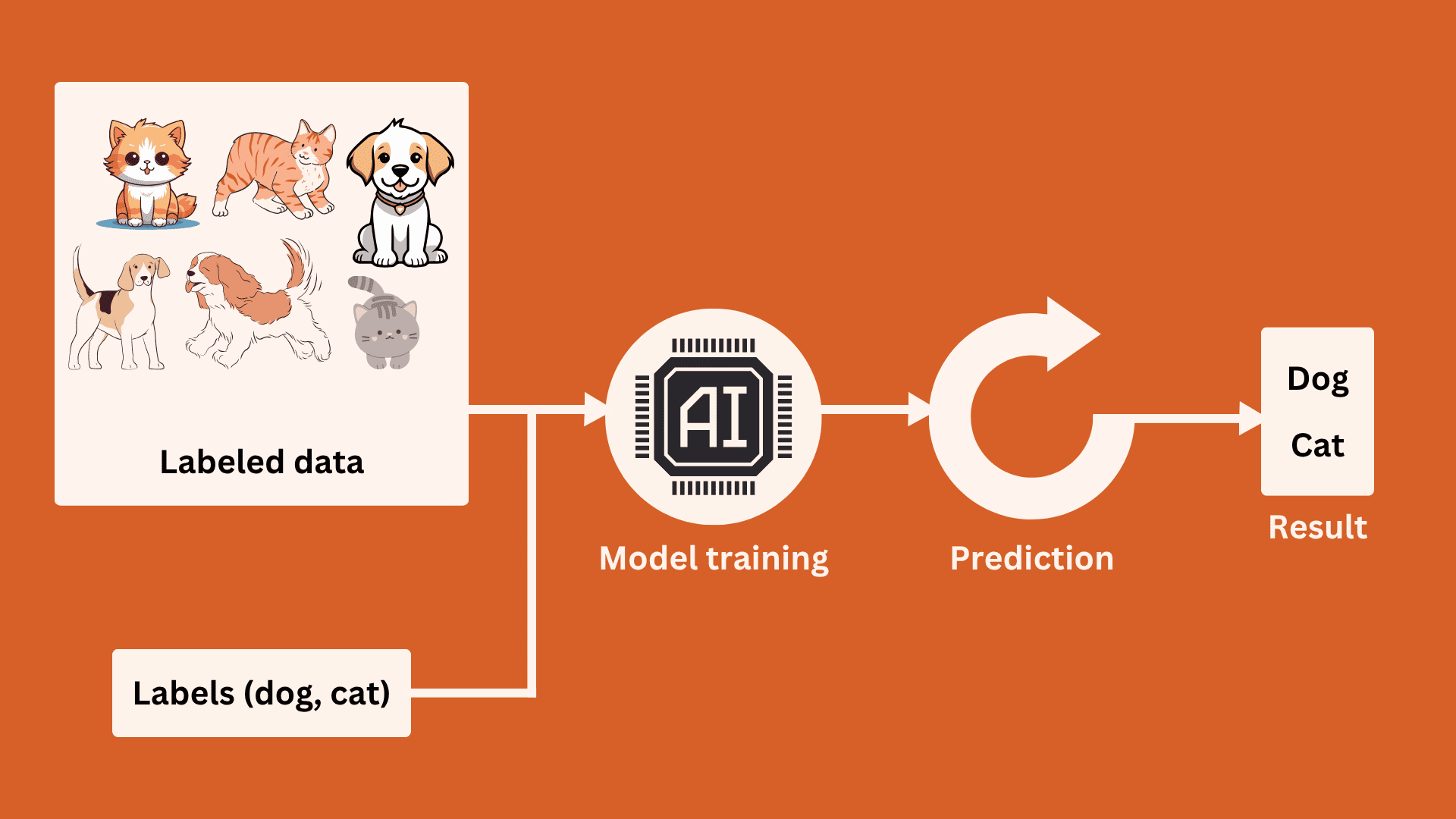 Labeled data

Labels (dog, cat)

AI

Model training

Prediction

Dog

Cat

Result